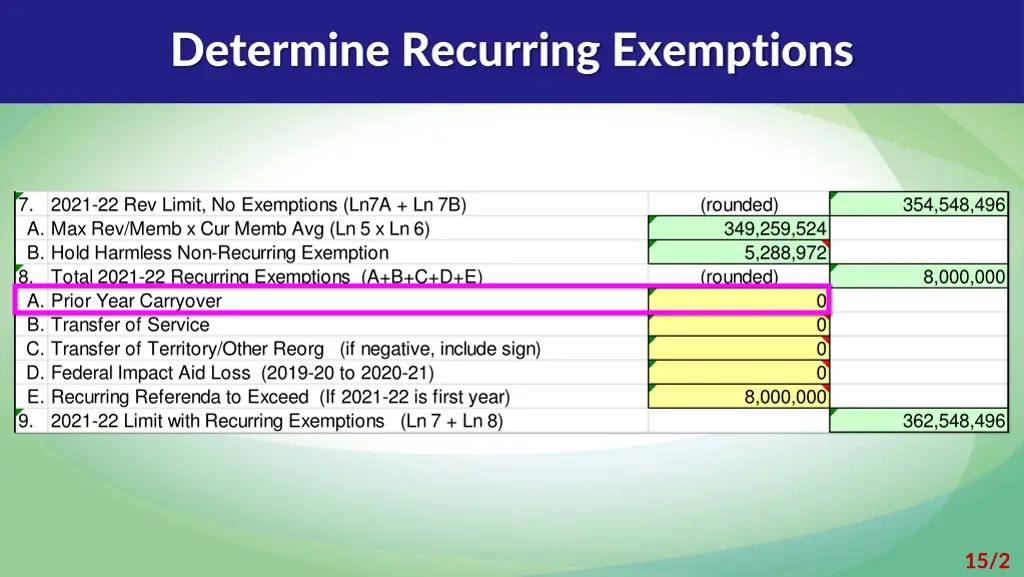 Determine Recurring Exemptions

| | | | |
|---|---|---|---|
| 7. | 2021-22 Rev Limit, No Exemptions (Ln7A + Ln 7B) | (rounded) | 354,548,496 |
| A. | Max Rev/Memb x Cur Memb Avg (Ln 5 x Ln 6) | 349,259,524 | |
| B. | Hold Harmless Non-Recurring Exemption | 5,288,972 | |
| 8. | Total 2021-22 Recurring Exemptions (A+B+C+D+E) | (rounded) | 8,000,000 |
| A. | Prior Year Carryover | 0 | |
| B. | Transfer of Service | 0 | |
| C. | Transfer of Territory/Other Reorg (if negative, include sign) | 0 | |
| D. | Federal Impact Aid Loss (2019-20 to 2020-21) | 0 | |
| E. | Recurring Referenda to Exceed (If 2021-22 is first year) | 8,000,000 | |
| 9. | 2021-22 Limit with Recurring Exemptions (Ln 7 + Ln 8) | | 362,548,496 |

15/2